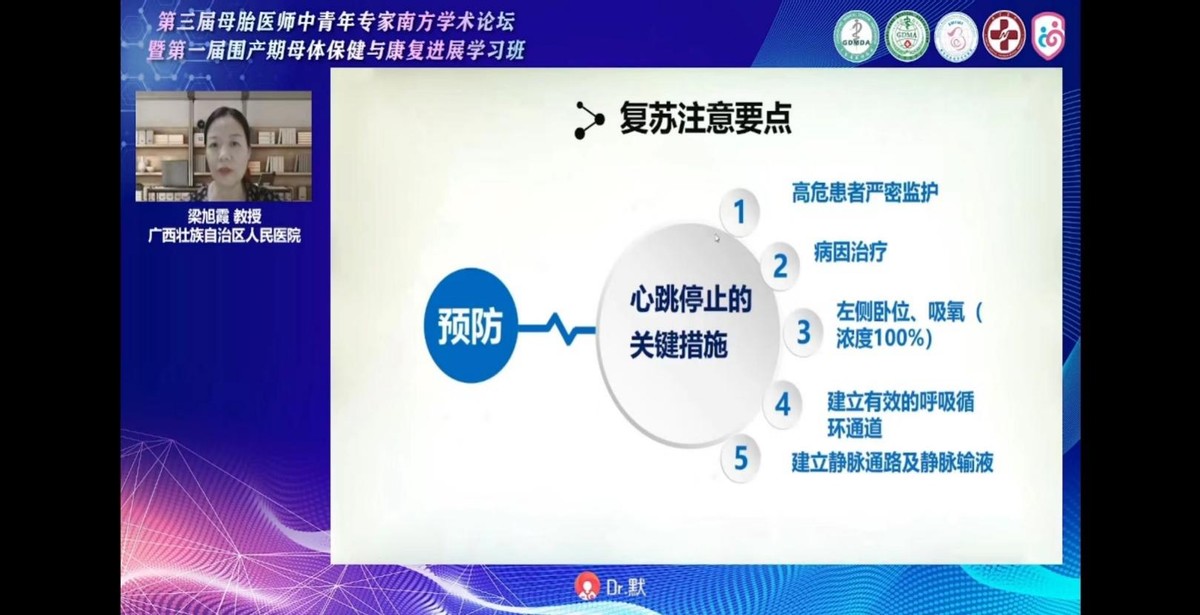 第三届母胎医师中青年专家南方学术论坛
暨第一届围产期母体保健与康复进展学习班

GDMDA

GDMA

梁旭霞 教授
广西壮族自治区人民医院

复苏注意要点

预防

心跳停止的关键措施

1 高危患者严密监护

2 病因治疗

3 左侧卧位、吸氧（浓度100%）

4 建立有效的呼吸循环通道

5 建立静脉通路及静脉输液

Dr.默